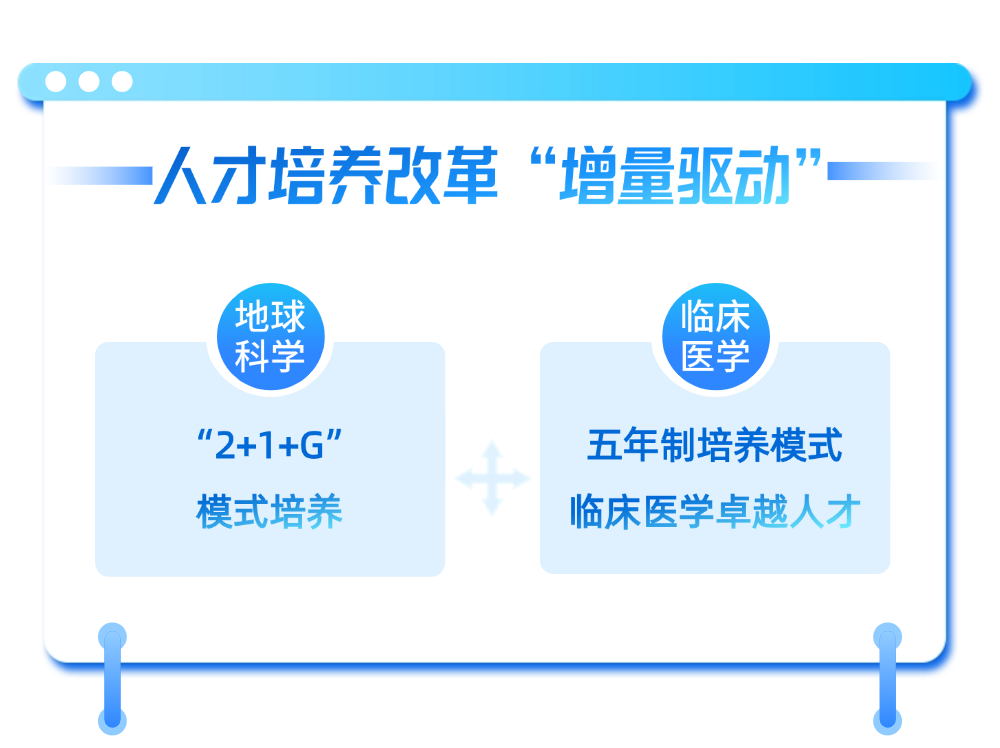 人才培养改革“增量驱动”

地球科学

“2+1+G”
模式培养

临床医学

五年制培养模式
临床医学卓越人才